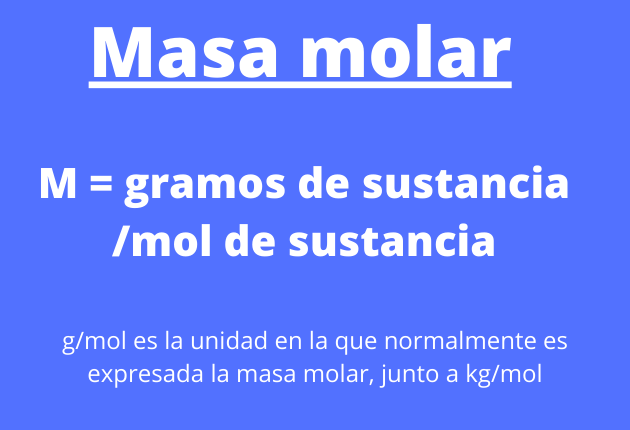 Masa molar

M = gramos de sustancia /mol de sustancia

g/mol es la unidad en la que normalmente es expresada la masa molar, junto a kg/mol